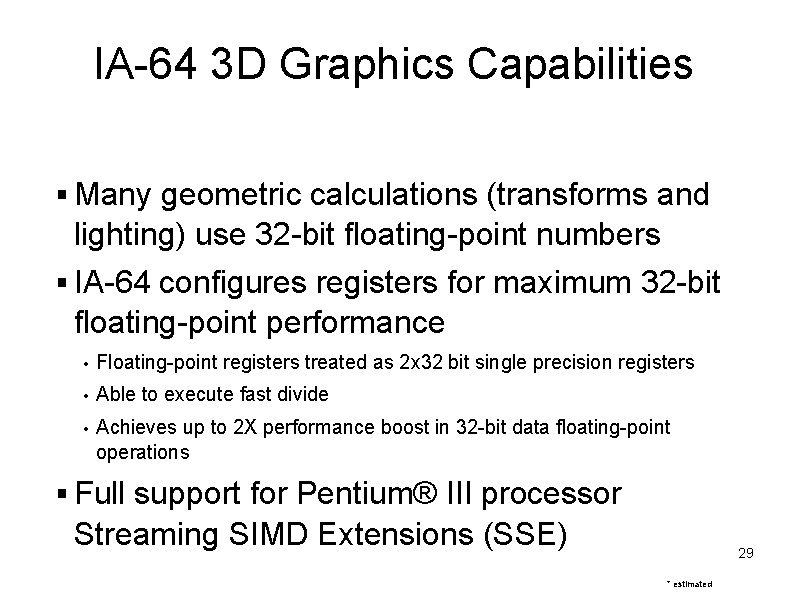 IA-64 3D Graphics Capabilities

▪ Many geometric calculations (transforms and lighting) use 32-bit floating-point numbers

▪ IA-64 configures registers for maximum 32-bit floating-point performance

• Floating-point registers treated as 2x32 bit single precision registers

• Able to execute fast divide

• Achieves up to 2X performance boost in 32-bit data floating-point operations

▪ Full support for Pentium® III processor Streaming SIMD Extensions (SSE)

29

* estimated